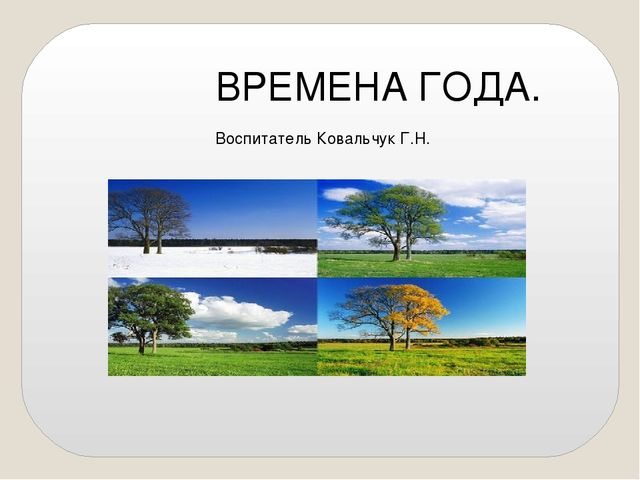 ВРЕМЕНА ГОДА.

Воспитатель Ковальчук Г.Н.